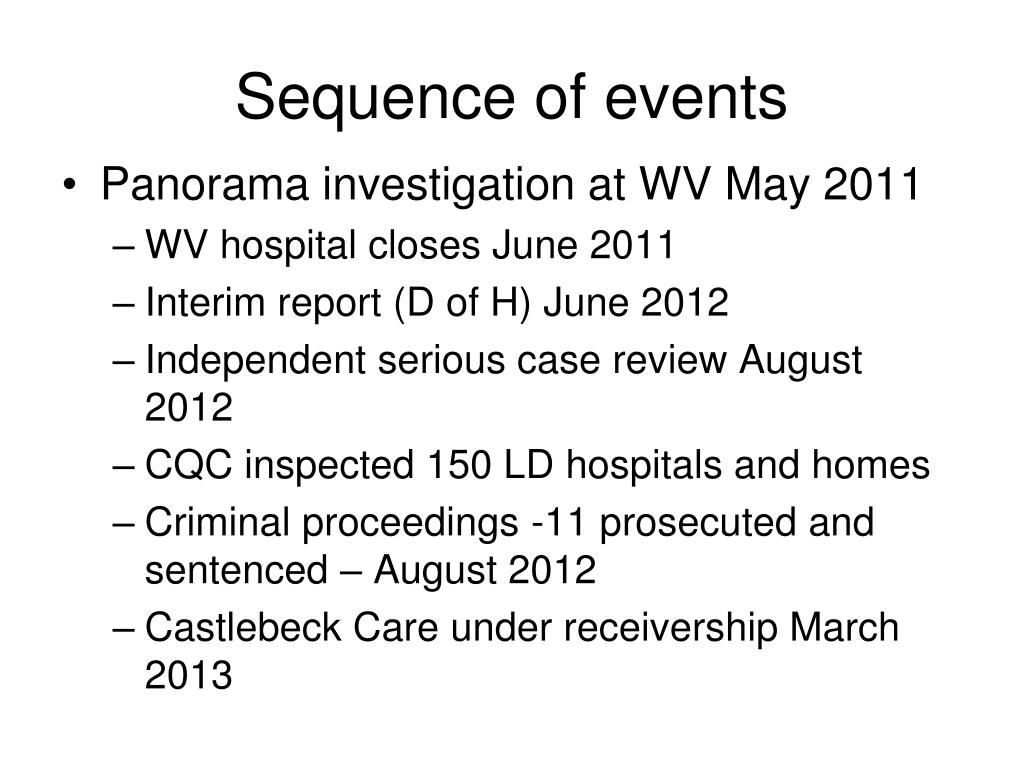 Sequence of events

• Panorama investigation at WV May 2011
– WV hospital closes June 2011
– Interim report (D of H) June 2012
– Independent serious case review August 2012
– CQC inspected 150 LD hospitals and homes
– Criminal proceedings -11 prosecuted and sentenced – August 2012
– Castlebeck Care under receivership March 2013